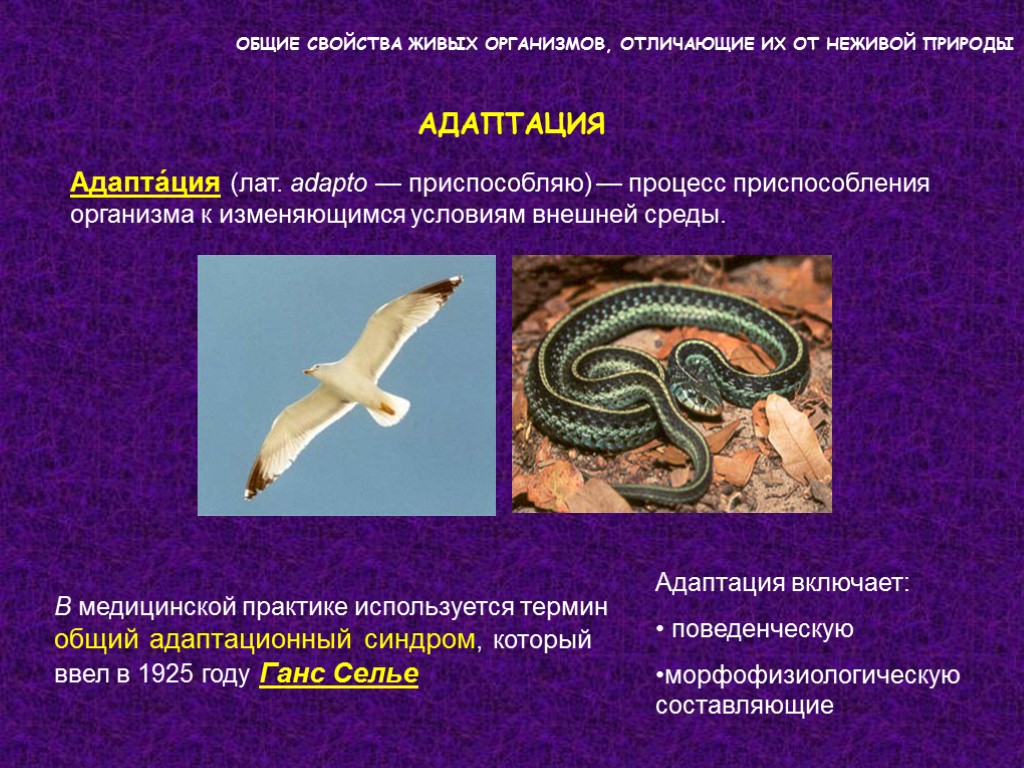 ОБЩИЕ СВОЙСТВА ЖИВЫХ ОРГАНИЗМОВ, ОТЛИЧАЮЩИЕ ИХ ОТ НЕЖИВОЙ ПРИРОДЫ

АДАПТАЦИЯ

Адапта́ция (лат. adapto — приспособляю) — процесс приспособления организма к изменяющимся условиям внешней среды.

В медицинской практике используется термин общий адаптационный синдром, который ввел в 1925 году Ганс Селье

Адаптация включает:
• поведенческую
•морфофизиологическую составляющие